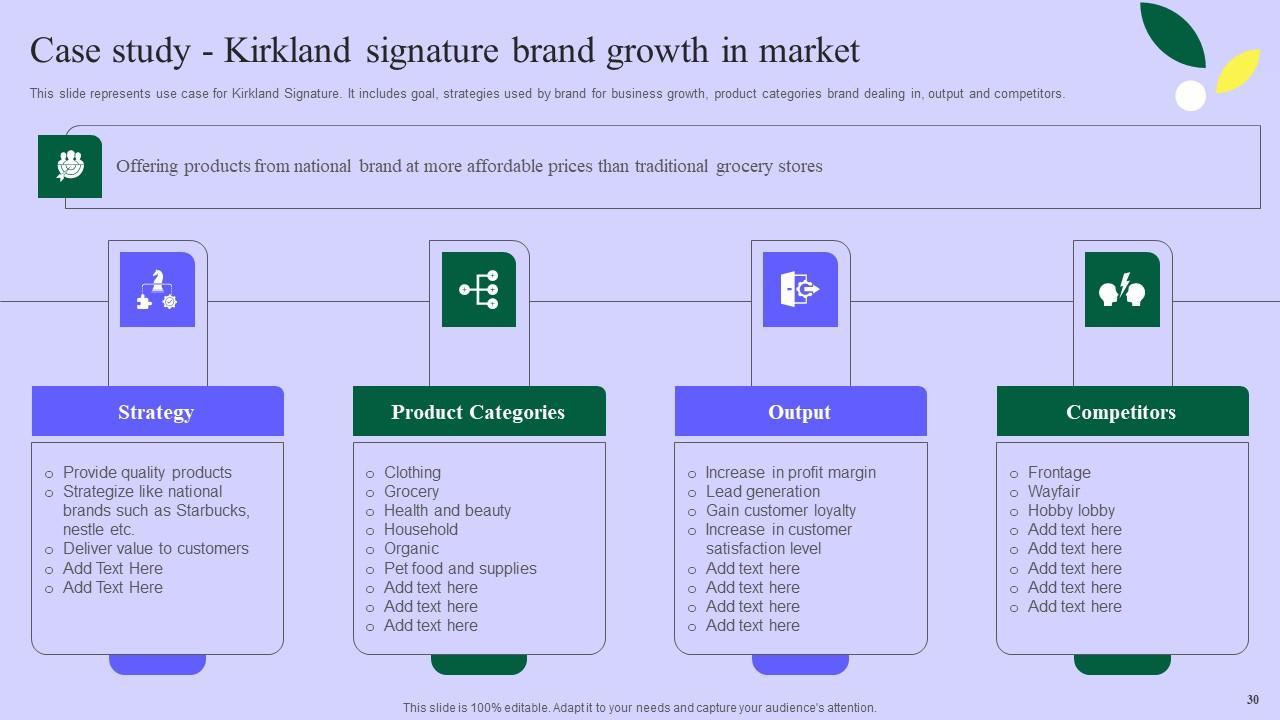 Case study - Kirkland signature brand growth in market

This slide represents use case for Kirkland Signature. It includes goal, strategies used by brand for business growth, product categories brand dealing in, output and competitors.

Offering products from national brand at more affordable prices than traditional grocery stores

Strategy

- Provide quality products
- Strategize like national brands such as Starbucks, nestle etc.
- Deliver value to customers
- Add Text Here
- Add Text Here

Product Categories

- Clothing
- Grocery
- Health and beauty
- Household
- Organic
- Pet food and supplies
- Add text here
- Add text here
- Add text here

Output

- Increase in profit margin
- Lead generation
- Gain customer loyalty
- Increase in customer satisfaction level
- Add text here
- Add text here
- Add text here
- Add text here

Competitors

- Frontage
- Wayfair
- Hobby lobby
- Add text here
- Add text here
- Add text here
- Add text here
- Add text here

This slide is 100% editable. Adapt it to your needs and capture your audience's attention.

30